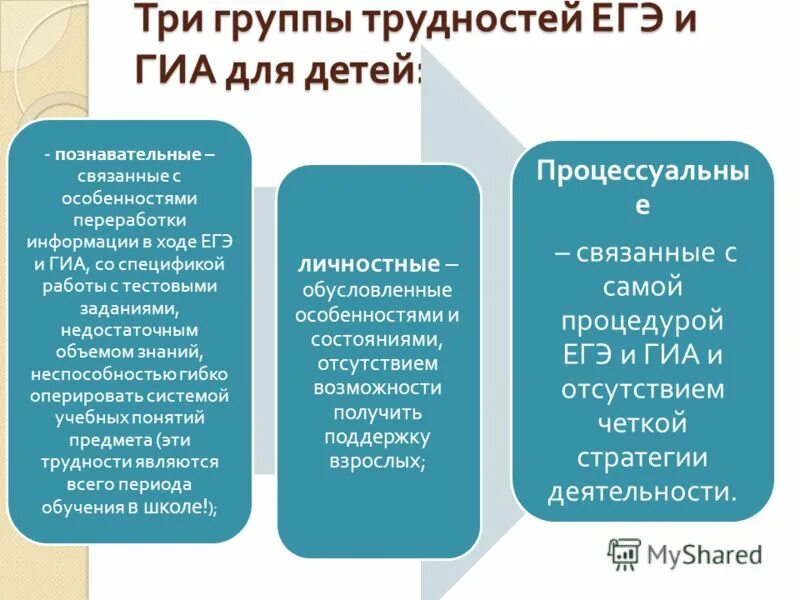 Три группы трудностей ЕГЭ и ГИА для детей:

- познавательные – связанные с особенностями переработки информации в ходе ЕГЭ и ГИА, со спецификой работы с тестовыми заданиями, недостаточным объемом знаний, неспособностью гибко оперировать системой учебных понятий предмета (эти трудности являются всего периода обучения в школе!);

личностные – обусловленные особенностями и состояниями, отсутствием возможности получить поддержку взрослых;

Процессуальные – связанные с самой процедурой ЕГЭ и ГИА и отсутствием четкой стратегии деятельности.

MyShared